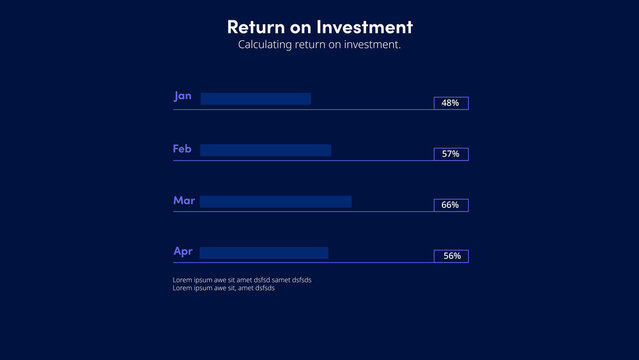 Return on Investment
Calculating return on investment.

Jan 48%

Feb 57%

Mar 66%

Apr 56%

Lorem ipsum awe sit amet dsfsd samet dsfsds
Lorem ipsum awe sit, amet dsfsds